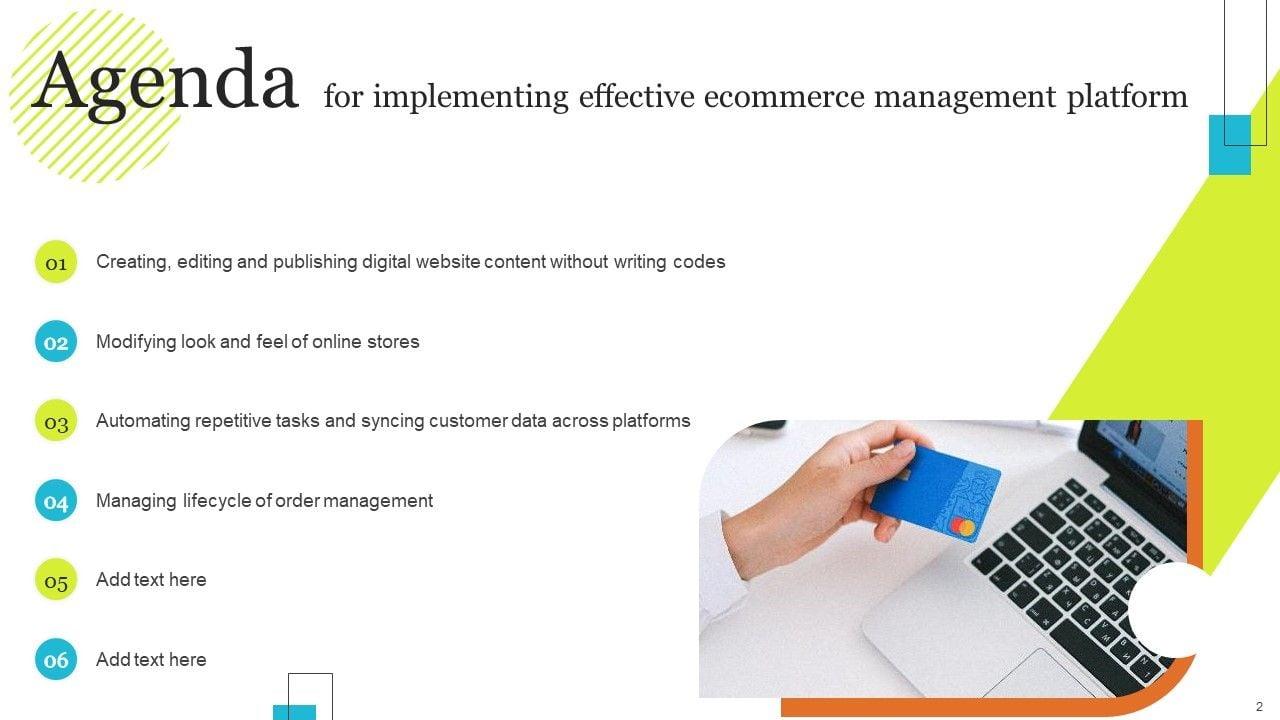 Agenda for implementing effective ecommerce management platform

01 Creating, editing and publishing digital website content without writing codes

02 Modifying look and feel of online stores

03 Automating repetitive tasks and syncing customer data across platforms

04 Managing lifecycle of order management

05 Add text here

06 Add text here

2